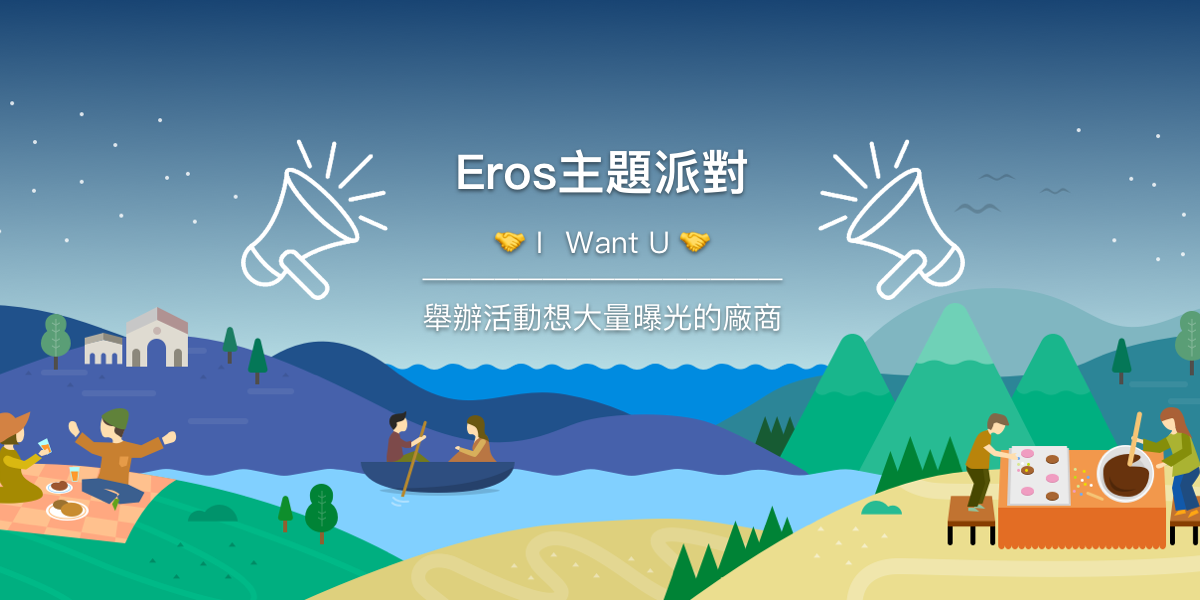 Eros主題派對

🤝 I Want U 🤝

舉辦活動想大量曝光的廠商